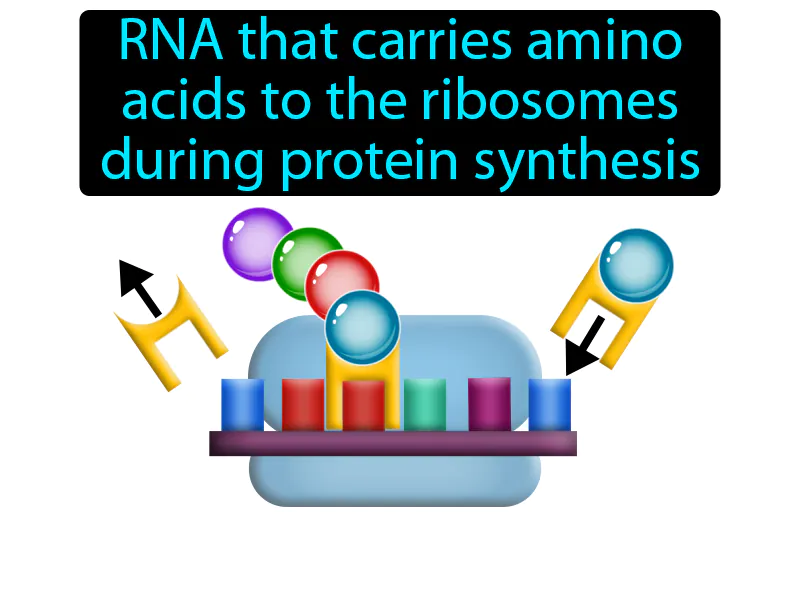 RNA that carries amino acids to the ribosomes during protein synthesis